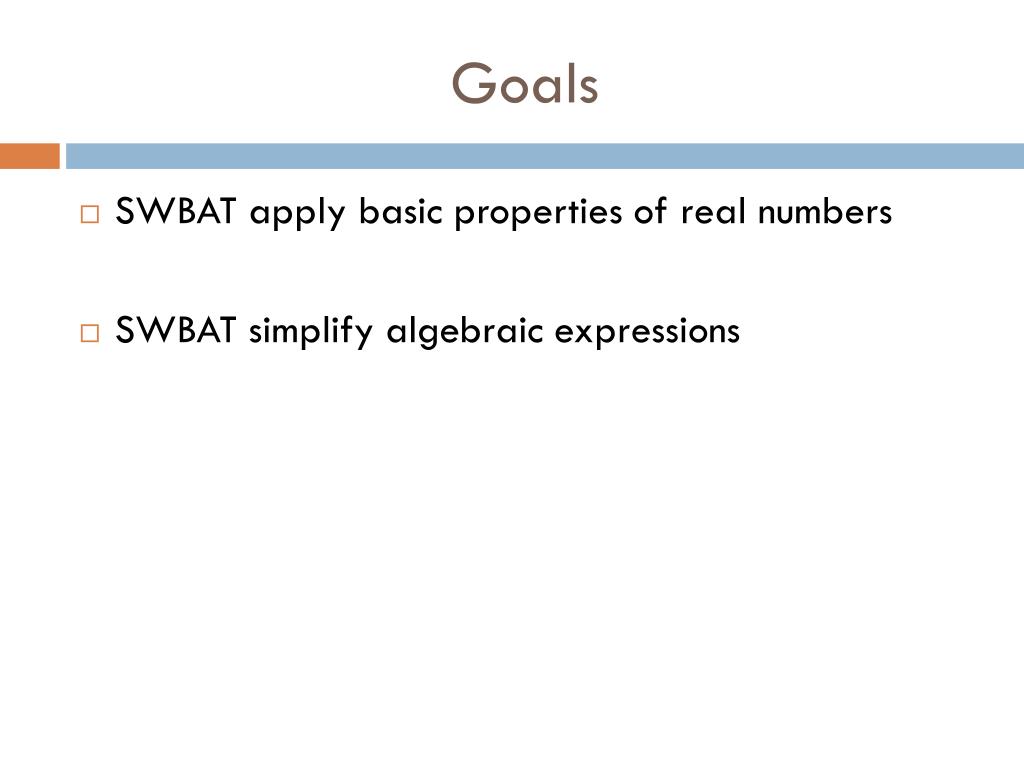 Goals

□ SWBAT apply basic properties of real numbers

□ SWBAT simplify algebraic expressions